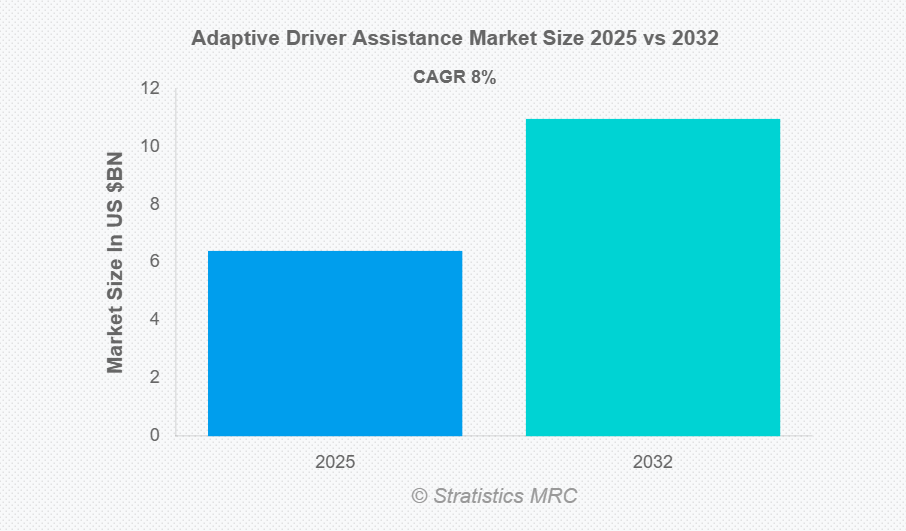 Adaptive Driver Assistance Market Size 2025 vs 2032

CAGR 8%

Market Size In US $BN

12
10
8
6
4
2
0

2025
2032

© Stratistics MRC